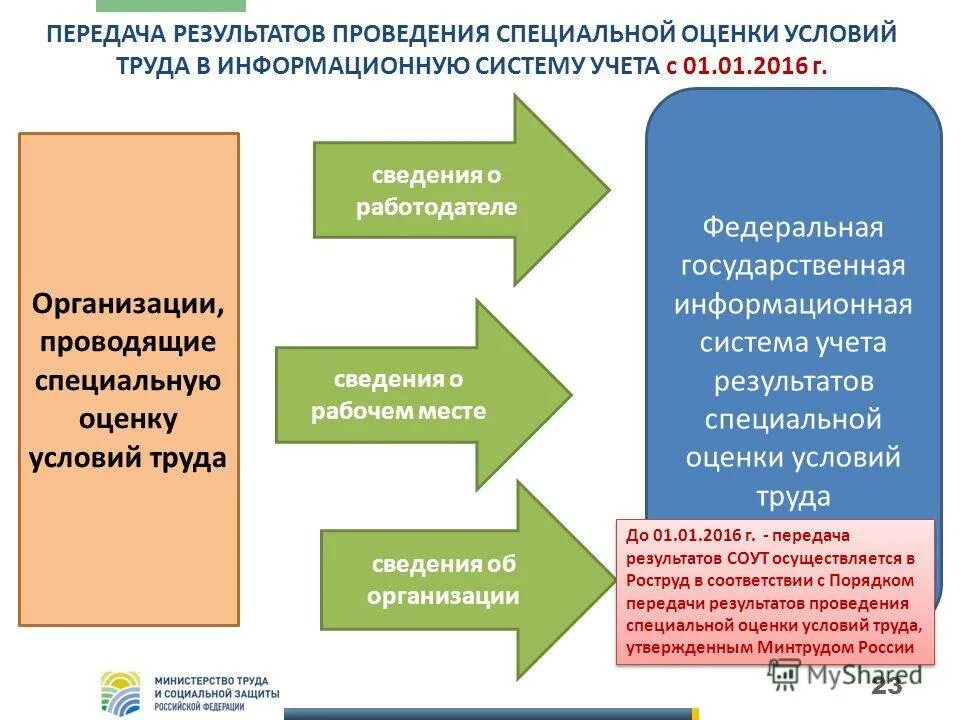 ПЕРЕДАЧА РЕЗУЛЬТАТОВ ПРОВЕДЕНИЯ СПЕЦИАЛЬНОЙ ОЦЕНКИ УСЛОВИЙ ТРУДА В ИНФОРМАЦИОННУЮ СИСТЕМУ УЧЕТА с 01.01.2016 г.

Организации, проводящие специальную оценку условий труда

сведения о работодателе

сведения о рабочем месте

сведения об организации

Федеральная государственная информационная система учета результатов специальной оценки условий труда

До 01.01.2016 г. - передача результатов СОУТ осуществляется в Роструд в соответствии с Порядком передачи результатов проведения специальной оценки условий труда, утвержденным Минтрудом России

МИНИСТЕРСТВО ТРУДА И СОЦИАЛЬНОЙ ЗАЩИТЫ РОССИЙСКОЙ ФЕДЕРАЦИИ

MyShared

23